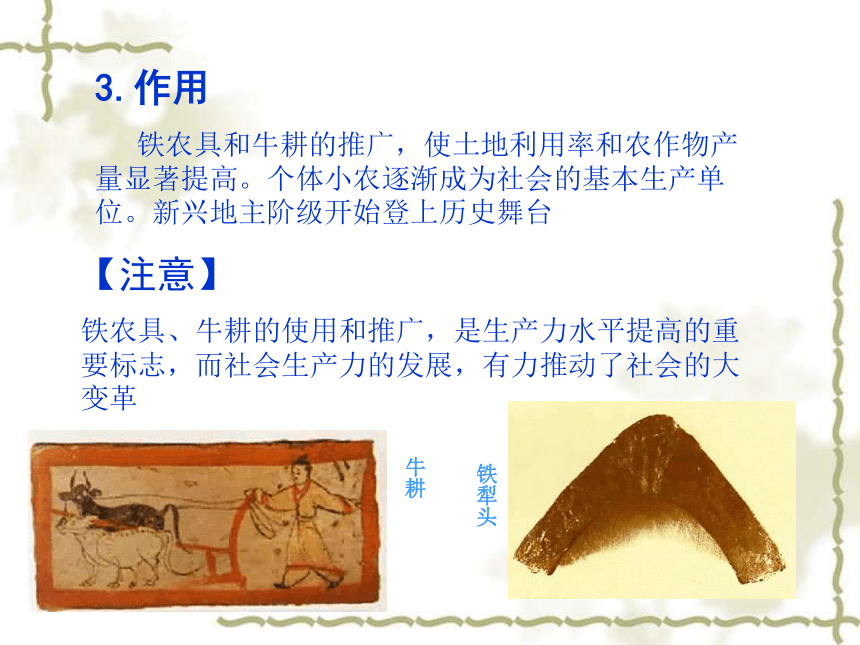 3. 作用

铁农具和牛耕的推广，使土地利用率和农作物产量显著提高。个体小农逐渐成为社会的基本生产单位。新兴地主阶级开始登上历史舞台

【注意】

铁农具、牛耕的使用和推广，是生产力水平提高的重要标志，而社会生产力的发展，有力推动了社会的大变革

牛耕

铁犁头